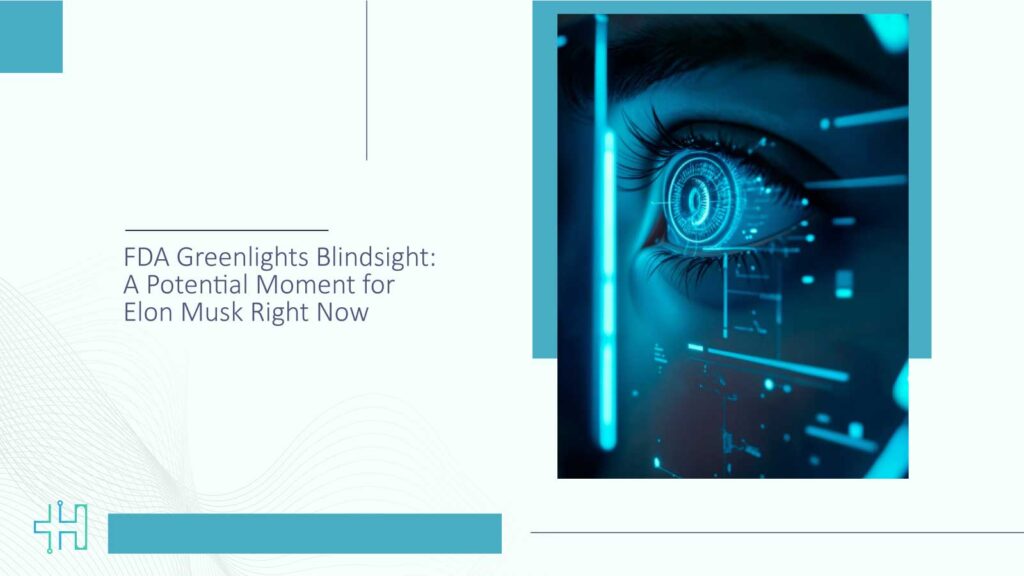 FDA Greenlights Blindsight: A Potential Moment for Elon Musk Right Now